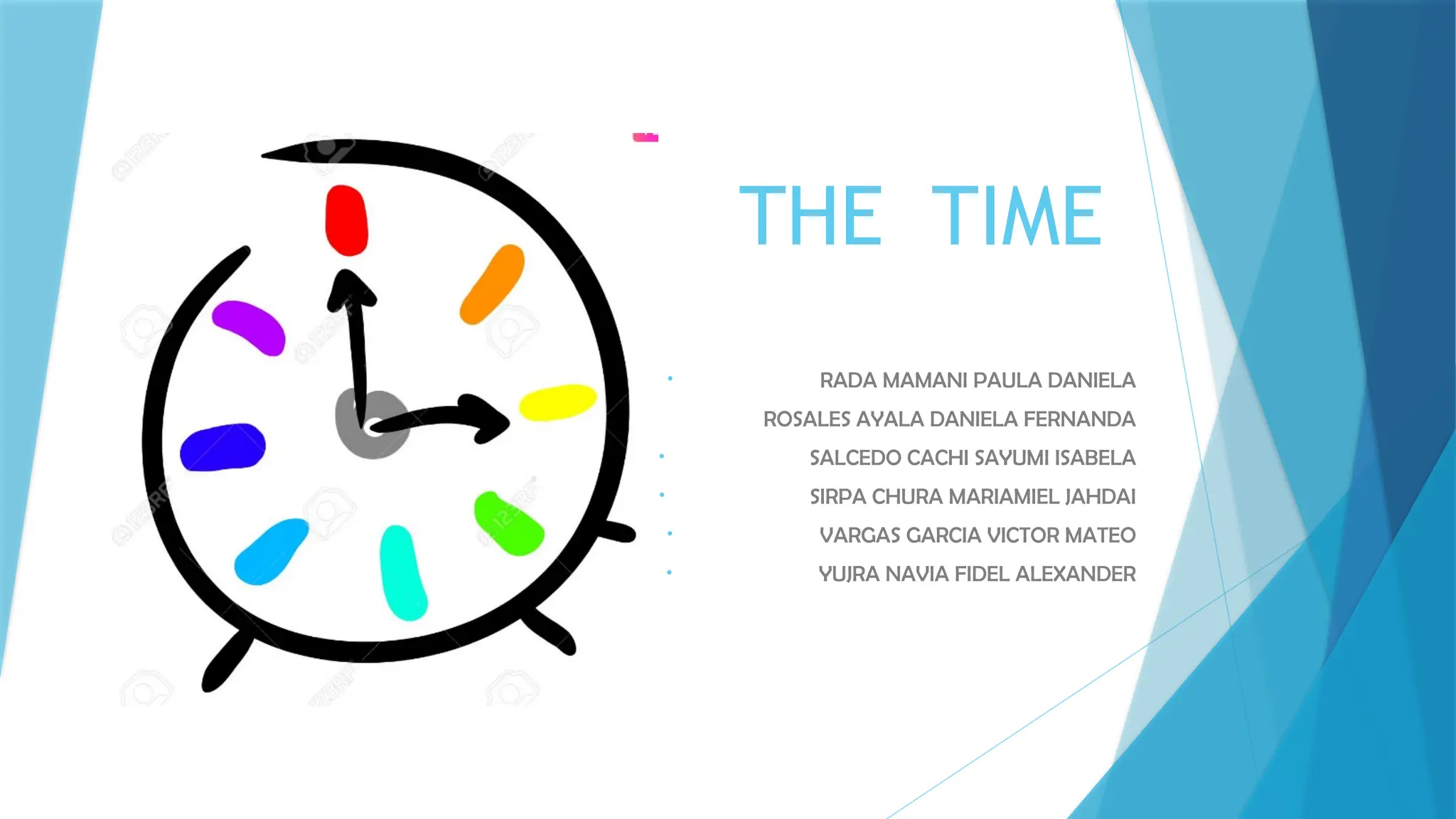 THE TIME

RADA MAMANI PAULA DANIELA

ROSALES AYALA DANIELA FERNANDA

SALCEDO CACHI SAYUMI ISABELA

SIRPA CHURA MARIAMIEL JAHDAI

VARGAS GARCIA VICTOR MATEO

YUJRA NAVIA FIDEL ALEXANDER